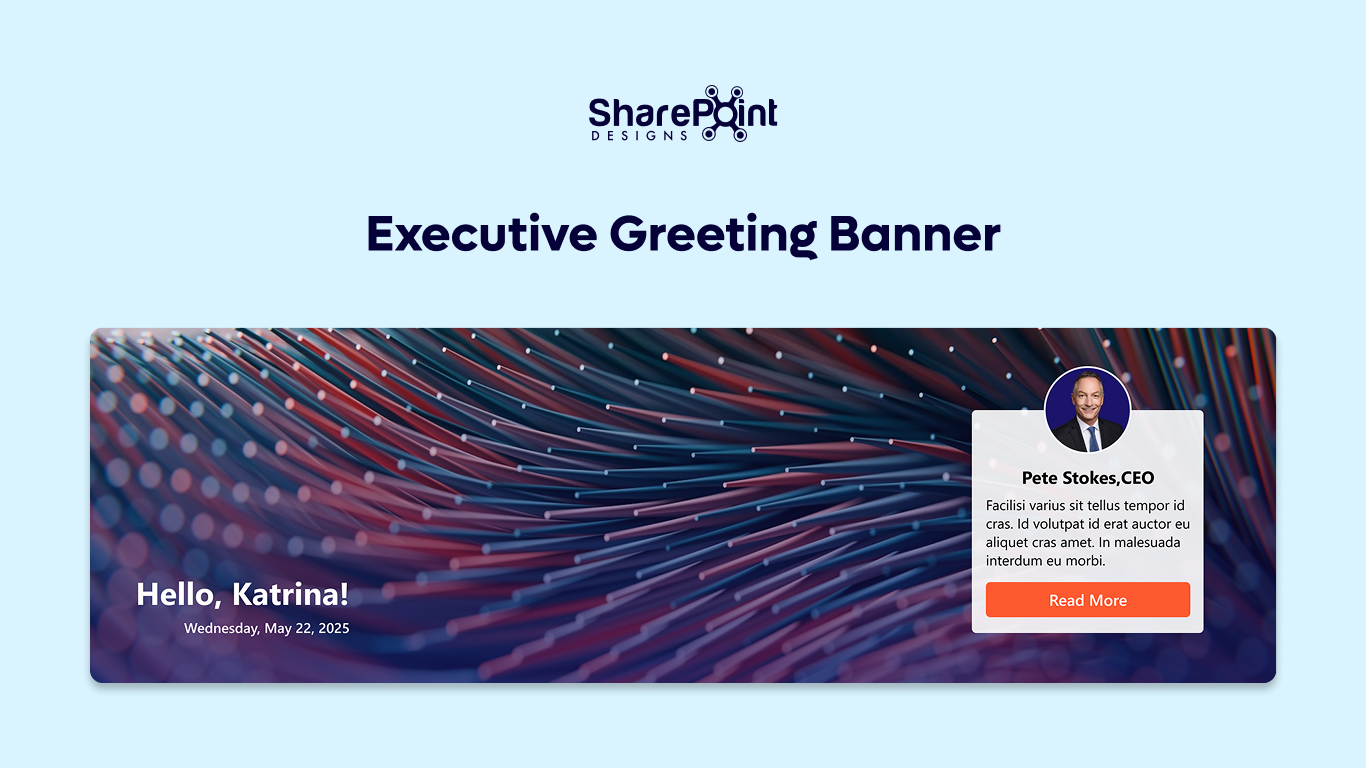 SharePoint
DESIGNS

Executive Greeting Banner

Hello, Katrina!
Wednesday, May 22, 2025

Pete Stokes,CEO

Facilisi varius sit tellus tempor id cras. Id volutpat id erat auctor eu aliquet cras amet. In malesuada interdum eu morbi.

Read More